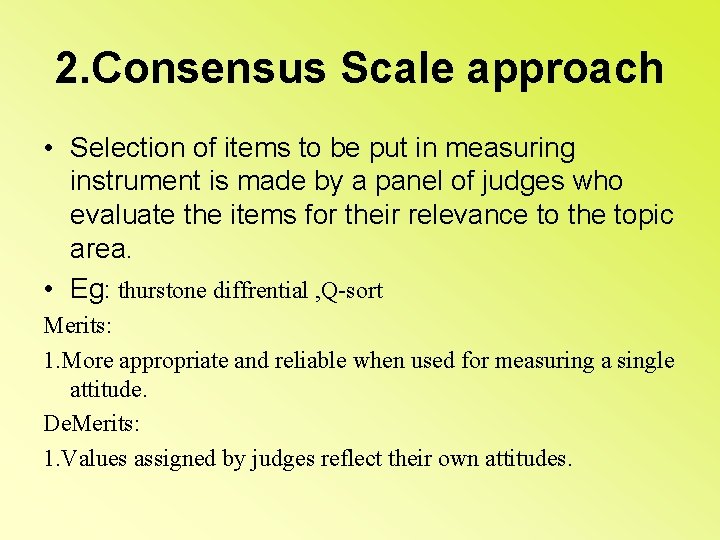 2.Consensus Scale approach

• Selection of items to be put in measuring instrument is made by a panel of judges who evaluate the items for their relevance to the topic area.

• Eg: thurstone diffrential ,Q-sort

Merits:

1.More appropriate and reliable when used for measuring a single attitude.

DeMerits:

1.Values assigned by judges reflect their own attitudes.